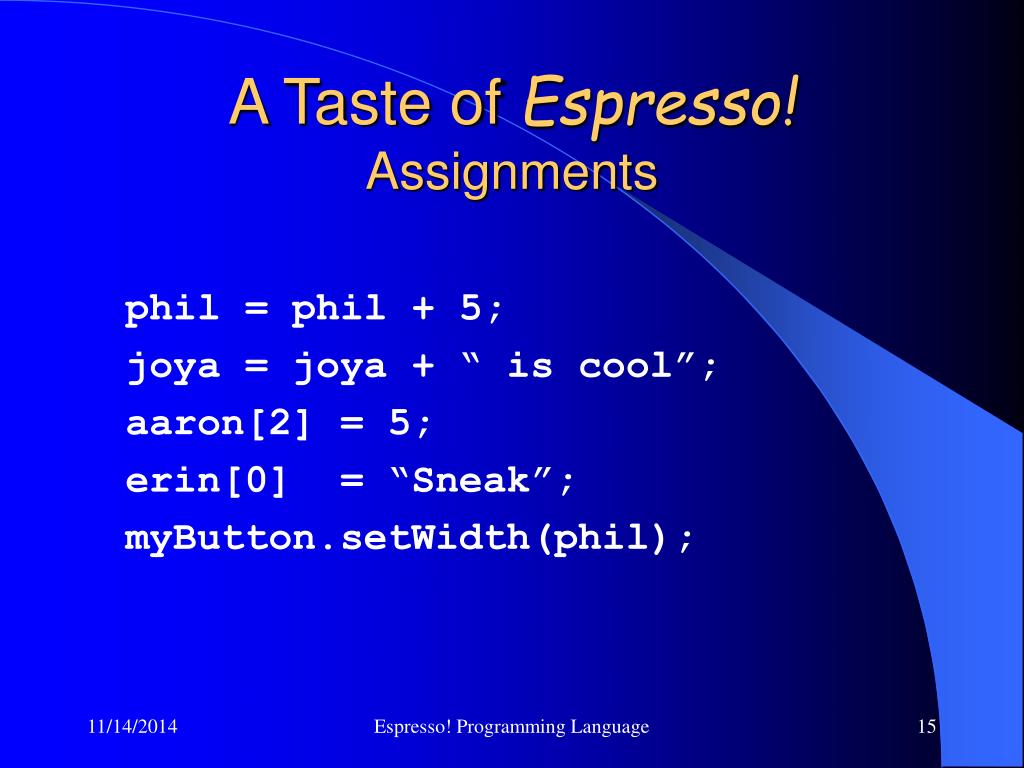 A Taste of Espresso!
Assignments

phil = phil + 5;
joya = joya + “ is cool”;
aaron[2] = 5;
erin[0]  = “Sneak”;
myButton.setWidth(phil);

11/14/2014
Espresso! Programming Language
15